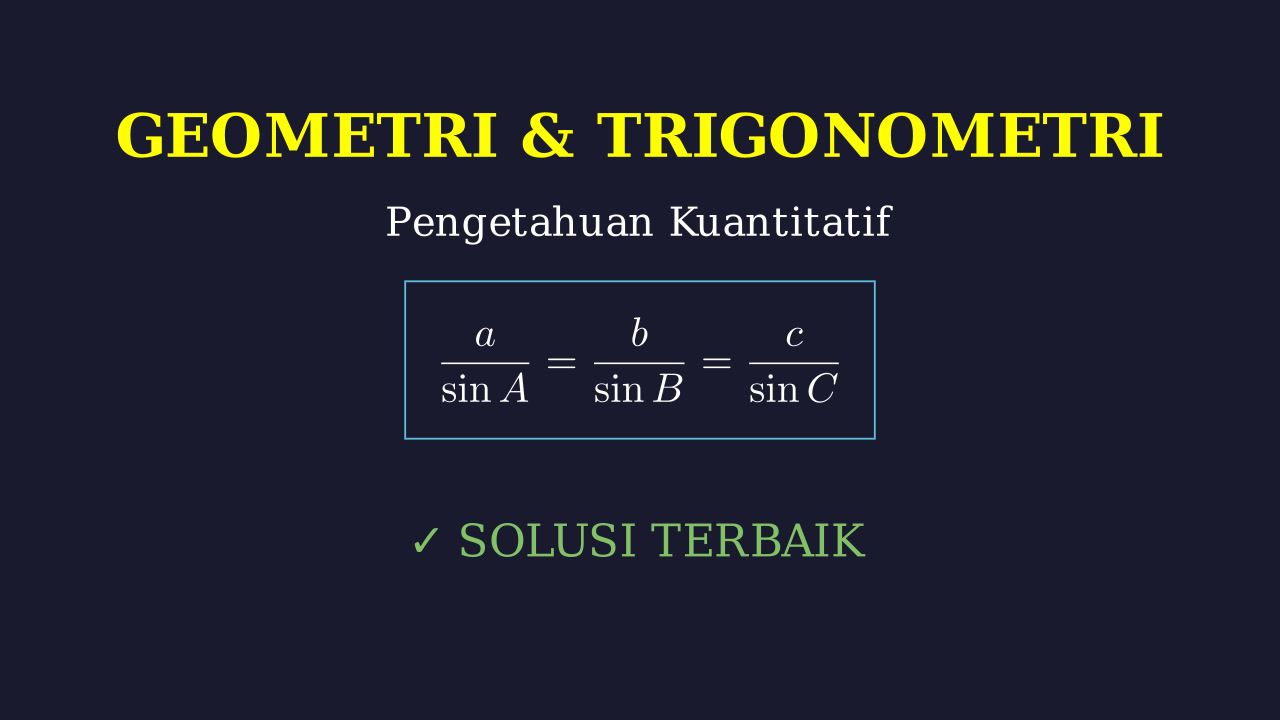 GEOMETRI & TRIGONOMETRI

Pengetahuan Kuantitatif

$\frac{a}{\sin A} = \frac{b}{\sin B} = \frac{c}{\sin C}$

✓ SOLUSI TERBAIK